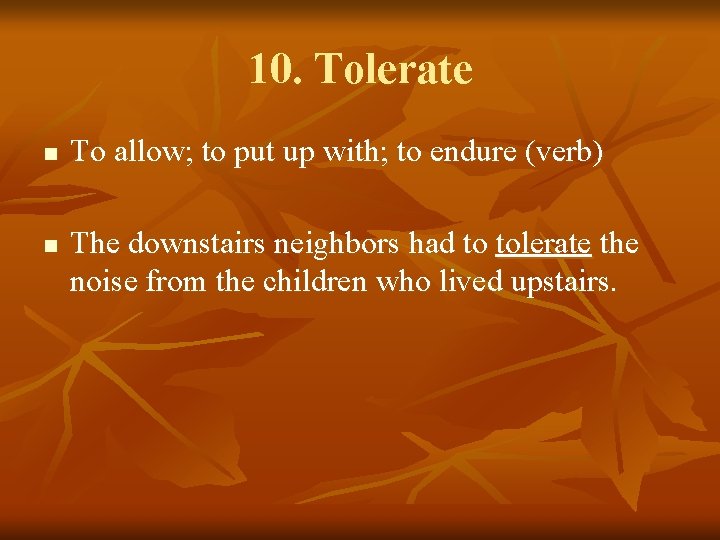 10. Tolerate

- To allow; to put up with; to endure (verb)

- The downstairs neighbors had to tolerate the noise from the children who lived upstairs.